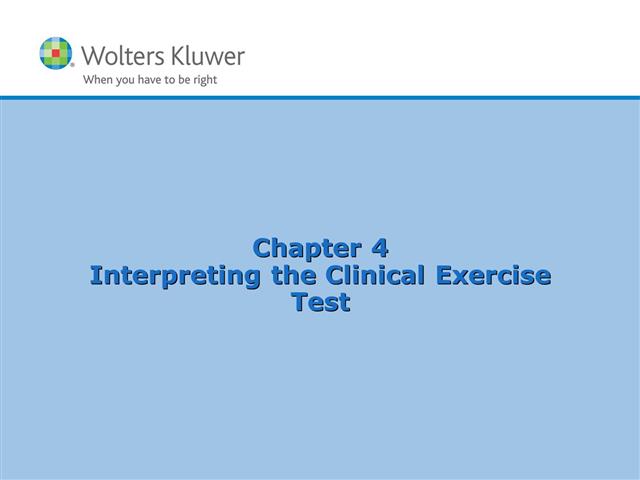 Wolters Kluwer
When you have to be right

Chapter 4
Interpreting the Clinical Exercise Test